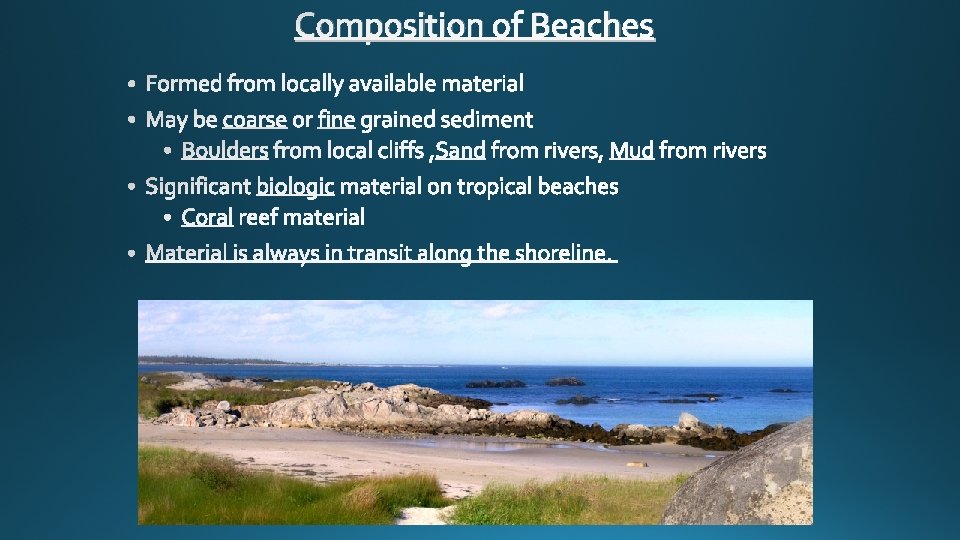 Composition of Beaches

• Formed from locally available material
• May be coarse or fine grained sediment
  • Boulders from local cliffs ,Sand from rivers, Mud from rivers
• Significant biologic material on tropical beaches
  • Coral reef material
• Material is always in transit along the shoreline.